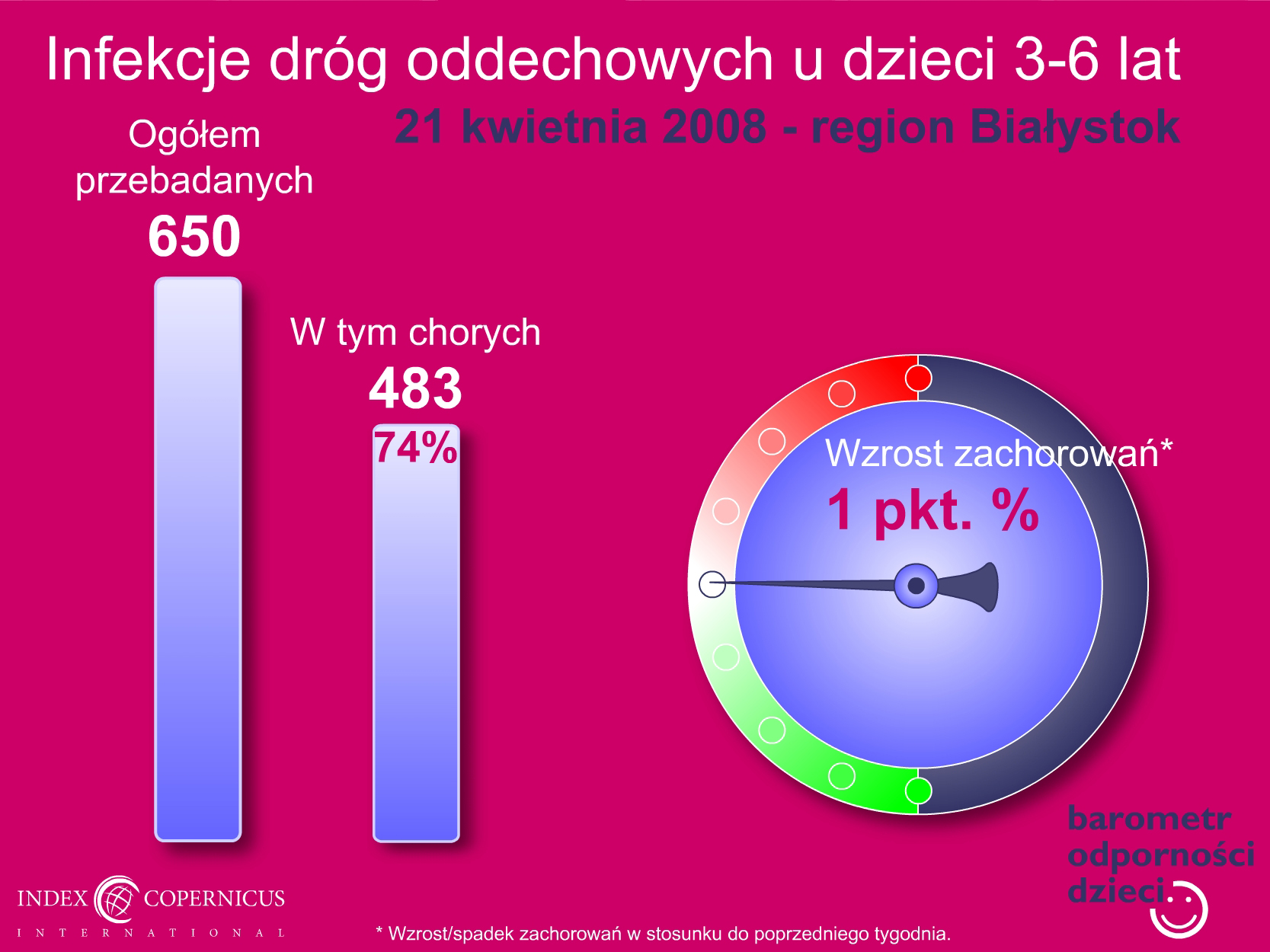 Infekcje dróg oddechowych u dzieci 3-6 lat

21 kwietnia 2008 - region Białystok

Ogółem przebadanych

650

W tym chorych

483

74%

Wzrost zachorowań*

1 pkt. %

barometr odporności dzieci

INDEX COPERNICUS INTERNATIONAL

* Wzrost/spadek zachorowań w stosunku do poprzedniego tygodnia.